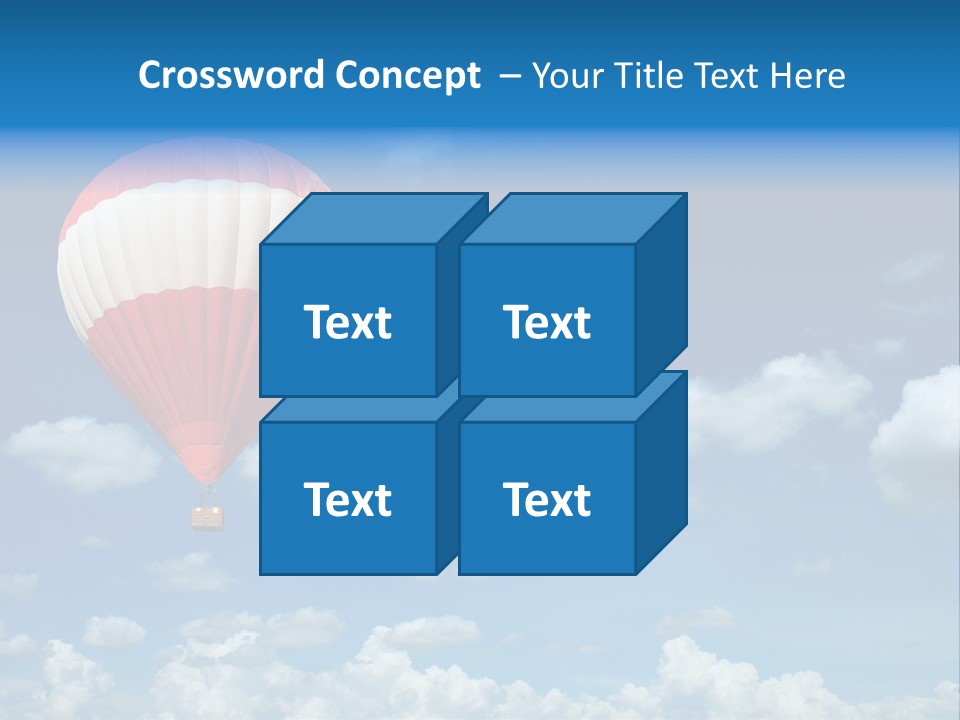 Crossword Concept – Your Title Text Here

Text

Text

Text

Text